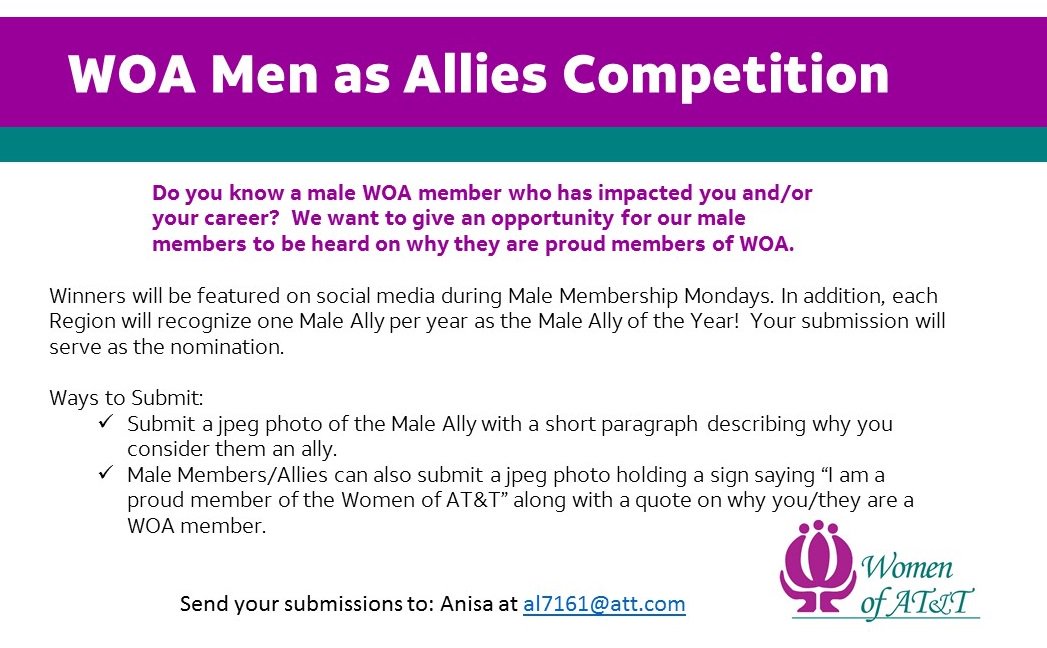 WOA Men as Allies Competition

Do you know a male WOA member who has impacted you and/or your career? We want to give an opportunity for our male members to be heard on why they are proud members of WOA.

Winners will be featured on social media during Male Membership Mondays. In addition, each Region will recognize one Male Ally per year as the Male Ally of the Year! Your submission will serve as the nomination.

Ways to Submit:
✓ Submit a jpeg photo of the Male Ally with a short paragraph describing why you consider them an ally.
✓ Male Members/Allies can also submit a jpeg photo holding a sign saying "I am a proud member of the Women of AT&T" along with a quote on why you/they are a WOA member.

Send your submissions to: Anisa at al7161@att.com

Women of AT&T